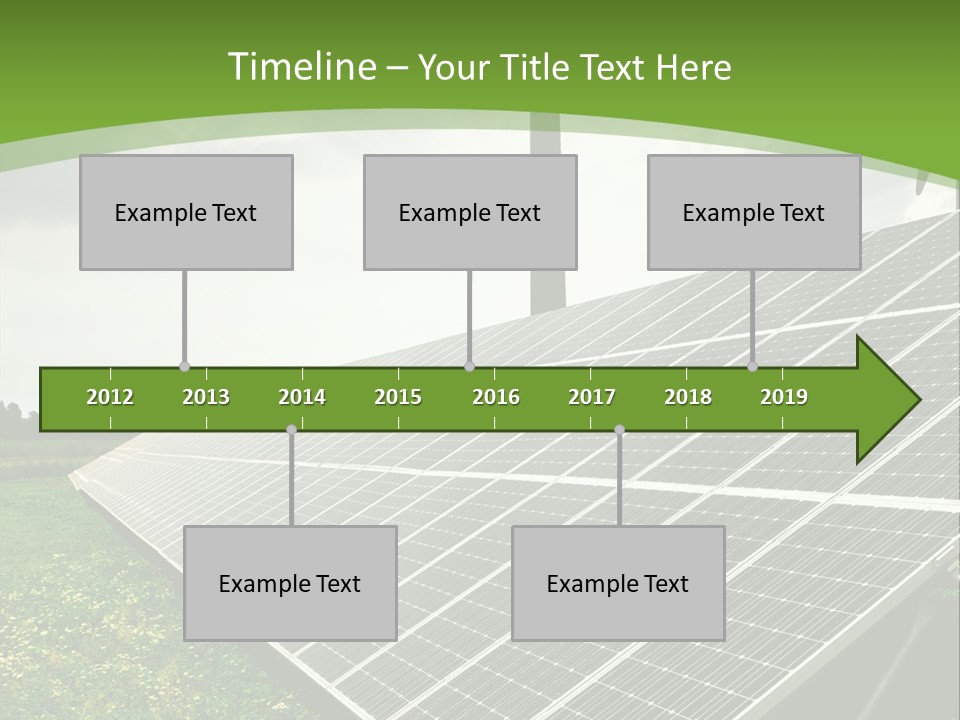 Timeline – Your Title Text Here

Example Text

Example Text

Example Text

2012 2013 2014 2015 2016 2017 2018 2019

Example Text

Example Text